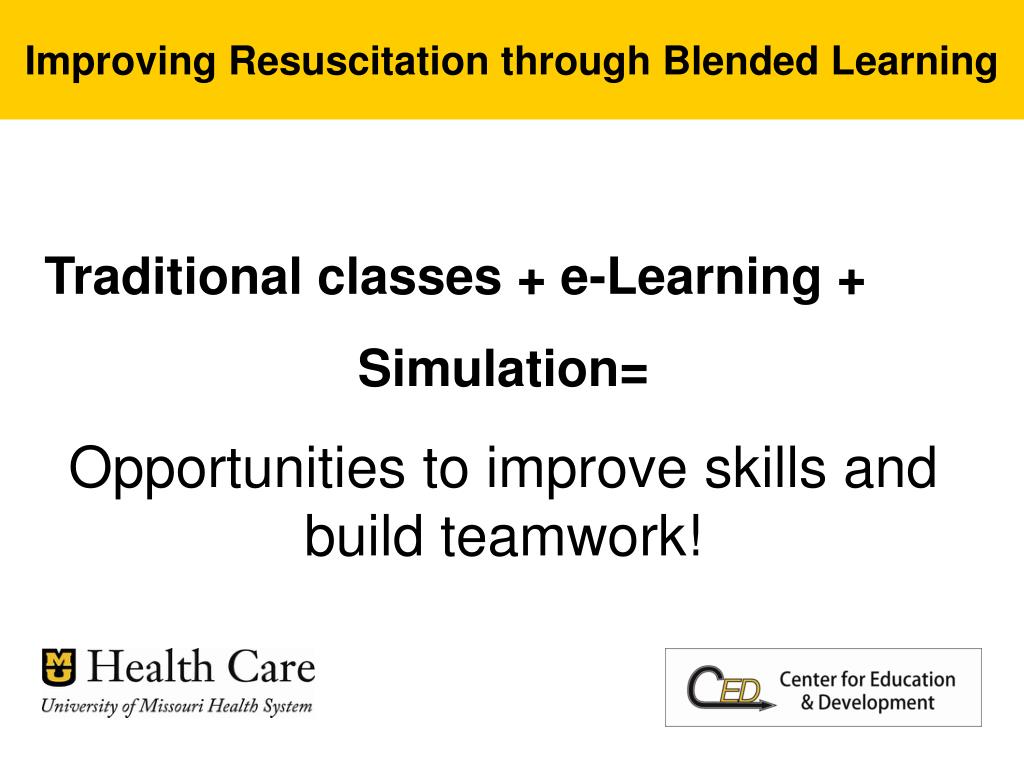 Improving Resuscitation through Blended Learning

Traditional classes + e-Learning + Simulation=

Opportunities to improve skills and build teamwork!

MU Health Care
University of Missouri Health System

CED Center for Education & Development